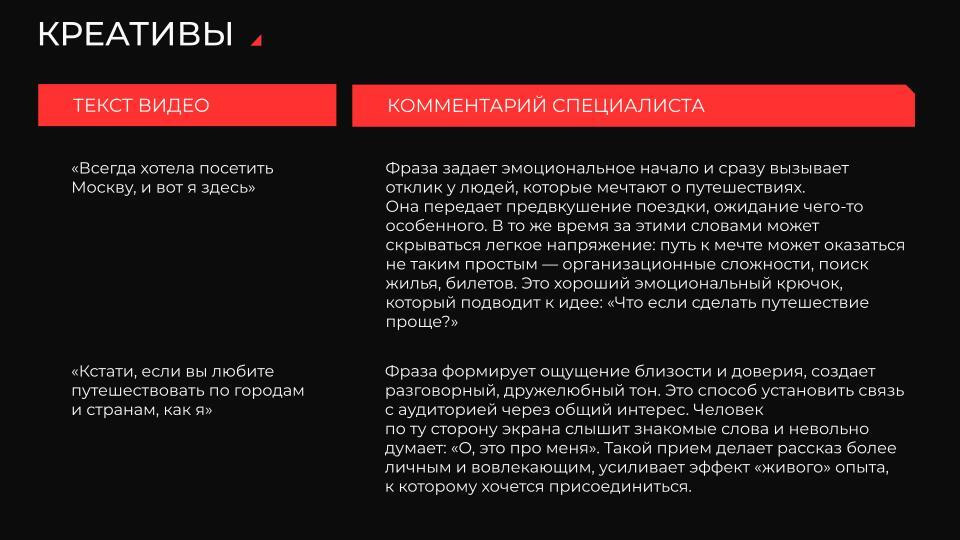 КРЕАТИВЫ

| ТЕКСТ ВИДЕО | КОММЕНТАРИЙ СПЕЦИАЛИСТА |
|---|---|
| «Всегда хотела посетить Москву, и вот я здесь» | Фраза задает эмоциональное начало и сразу вызывает отклик у людей, которые мечтают о путешествиях. Она передает предвкушение поездки, ожидание чего-то особенного. В то же время за этими словами может скрываться легкое напряжение: путь к мечте может оказаться не таким простым — организационные сложности, поиск жилья, билетов. Это хороший эмоциональный крючок, который подводит к идее: «Что если сделать путешествие проще?» |
| «Кстати, если вы любите путешествовать по городам и странам, как я» | Фраза формирует ощущение близости и доверия, создает разговорный, дружелюбный тон. Это способ установить связь с аудиторией через общий интерес. Человек по ту сторону экрана слышит знакомые слова и невольно думает: «О, это про меня». Такой прием делает рассказ более личным и вовлекающим, усиливает эффект «живого» опыта, к которому хочется присоединиться. |